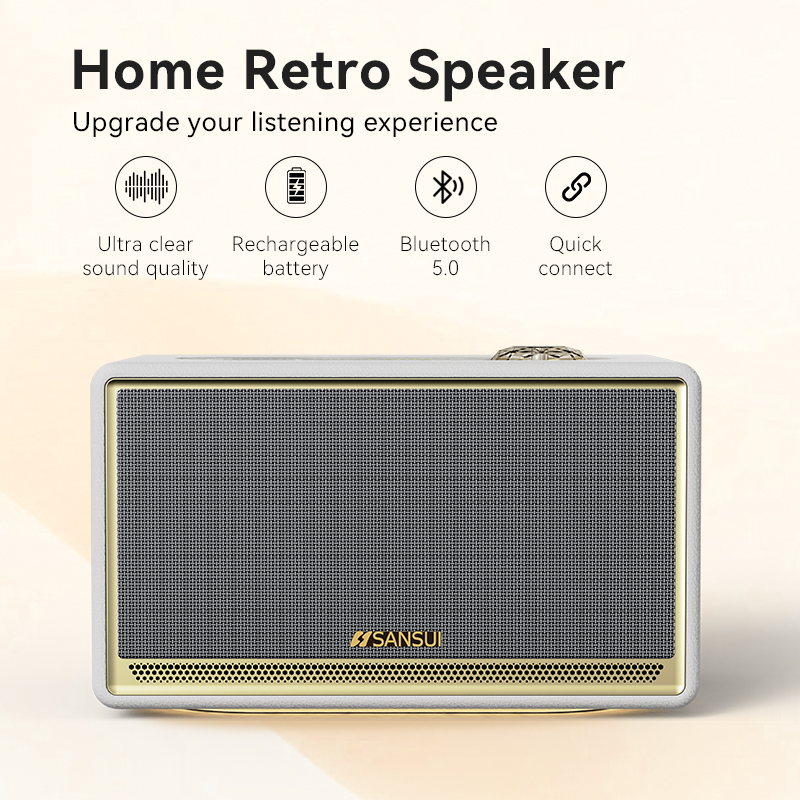 Home Retro Speaker

Upgrade your listening experience

Ultra clear sound quality

Rechargeable battery

Bluetooth 5.0

Quick connect

SANSUI